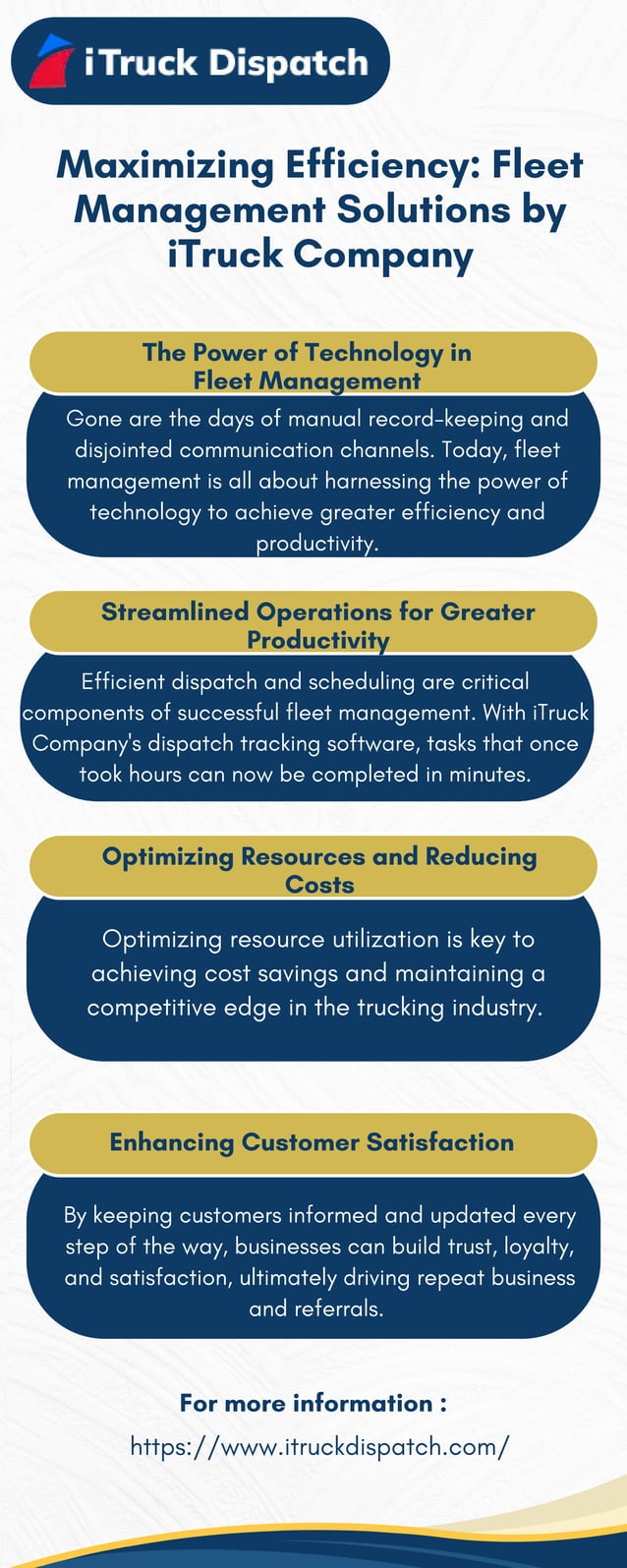 iTruck Dispatch

Maximizing Efficiency: Fleet Management Solutions by iTruck Company

The Power of Technology in Fleet Management

Gone are the days of manual record-keeping and disjointed communication channels. Today, fleet management is all about harnessing the power of technology to achieve greater efficiency and productivity.

Streamlined Operations for Greater Productivity

Efficient dispatch and scheduling are critical components of successful fleet management. With iTruck Company's dispatch tracking software, tasks that once took hours can now be completed in minutes.

Optimizing Resources and Reducing Costs

Optimizing resource utilization is key to achieving cost savings and maintaining a competitive edge in the trucking industry.

Enhancing Customer Satisfaction

By keeping customers informed and updated every step of the way, businesses can build trust, loyalty, and satisfaction, ultimately driving repeat business and referrals.

For more information :

https://www.itruckdispatch.com/